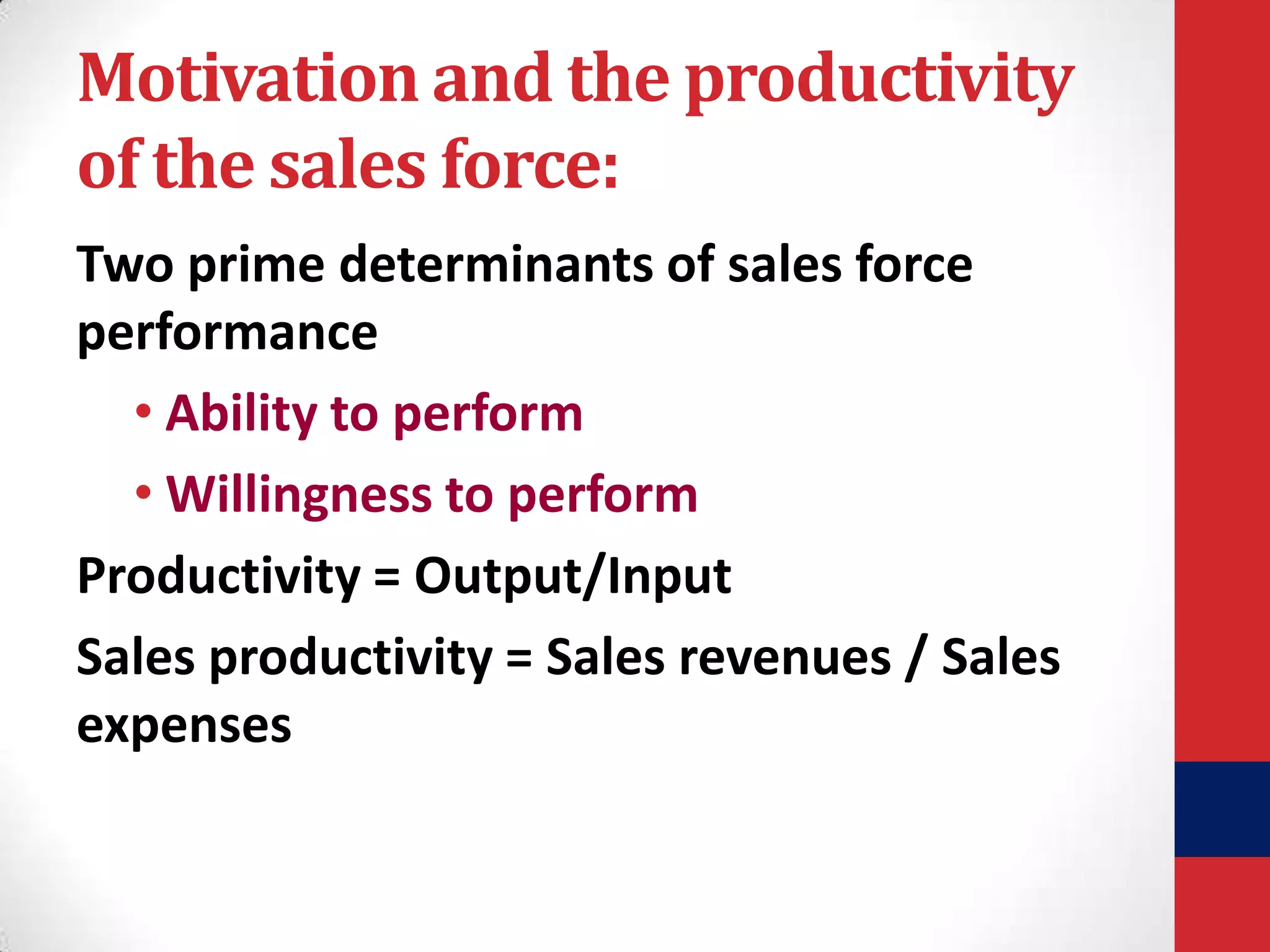 Motivation and the productivity of the sales force:

Two prime determinants of sales force performance

• Ability to perform
• Willingness to perform

Productivity = Output/Input

Sales productivity = Sales revenues / Sales expenses